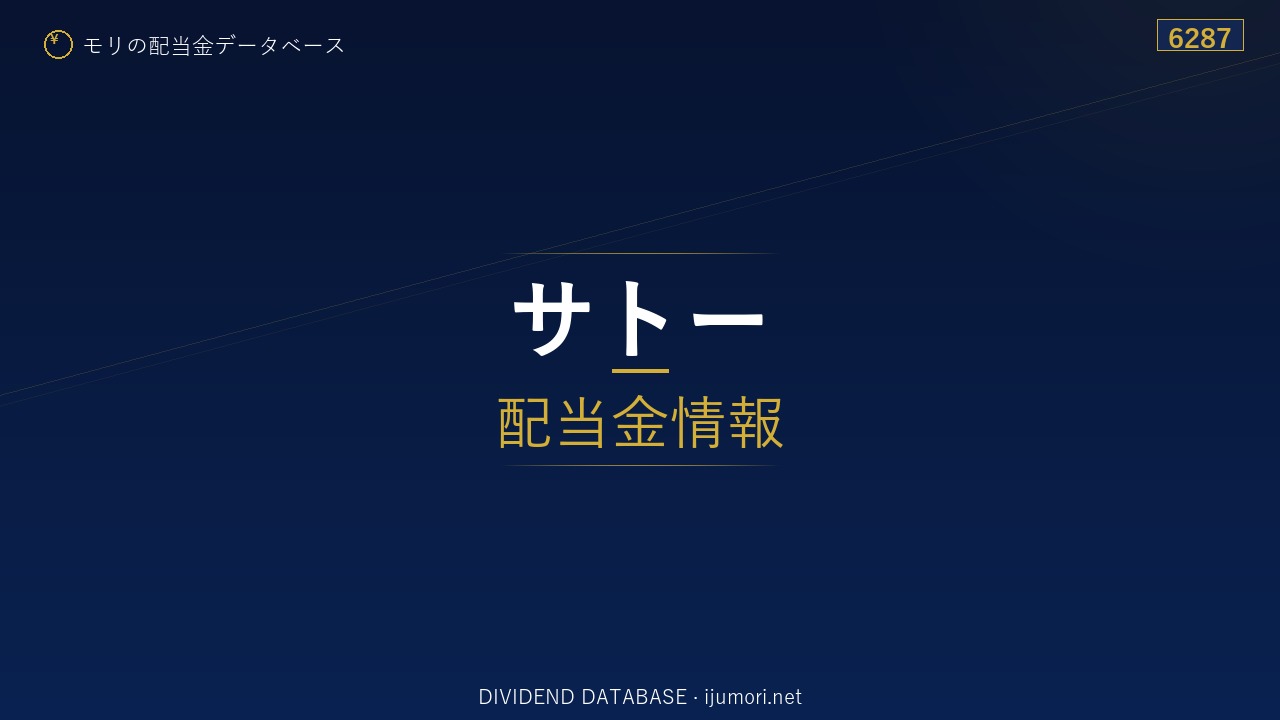 ¥ モリの配当金データベース

6287

サトー

配当金情報

DIVIDEND DATABASE · ijumori.net